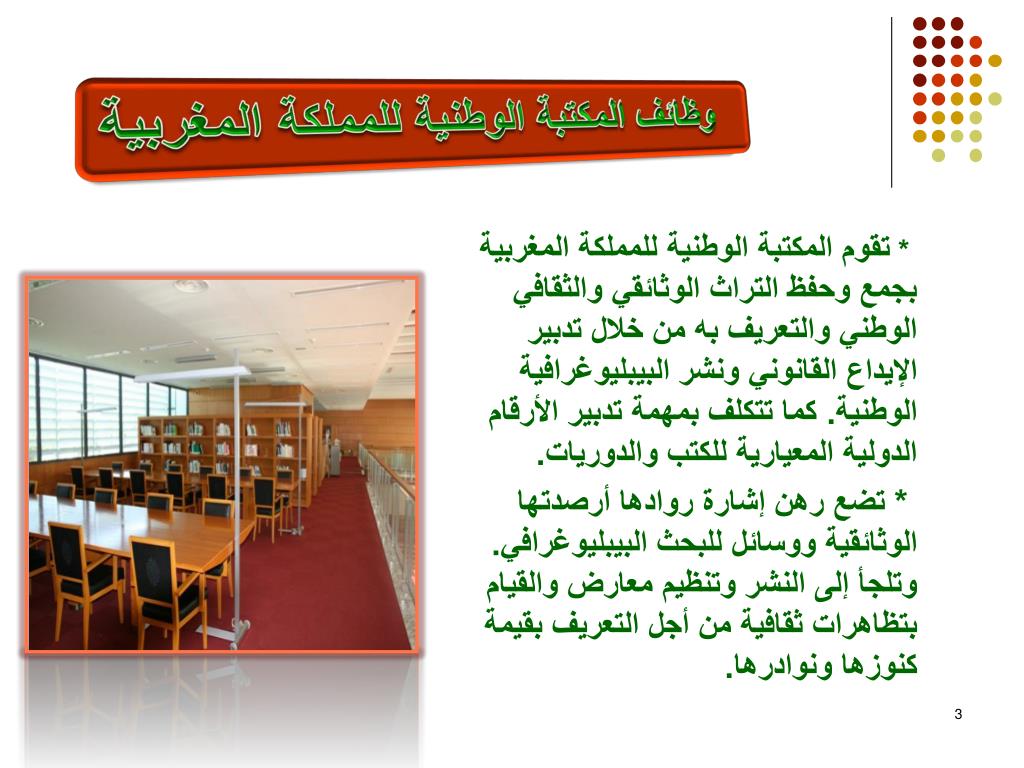 وظائف المكتبة الوطنية للمملكة المغربية

* تقوم المكتبة الوطنية للمملكة المغربية بجمع وحفظ التراث الوثائقي والثقافي الوطني والتعريف به من خلال تدبير الإيداع القانوني ونشر البيبليوغرافية الوطنية. كما تتكلف بمهمة تدبير الأرقام الدولية المعيارية للكتب والدوريات.

* تضع رهن إشارة روادها أرصدتها الوثائقية ووسائل للبحث البيبليوغرافي. وتلجأ إلى النشر وتنظيم معارض والقيام بتظاهرات ثقافية من أجل التعريف بقيمة كنوزها ونوادرها.

3